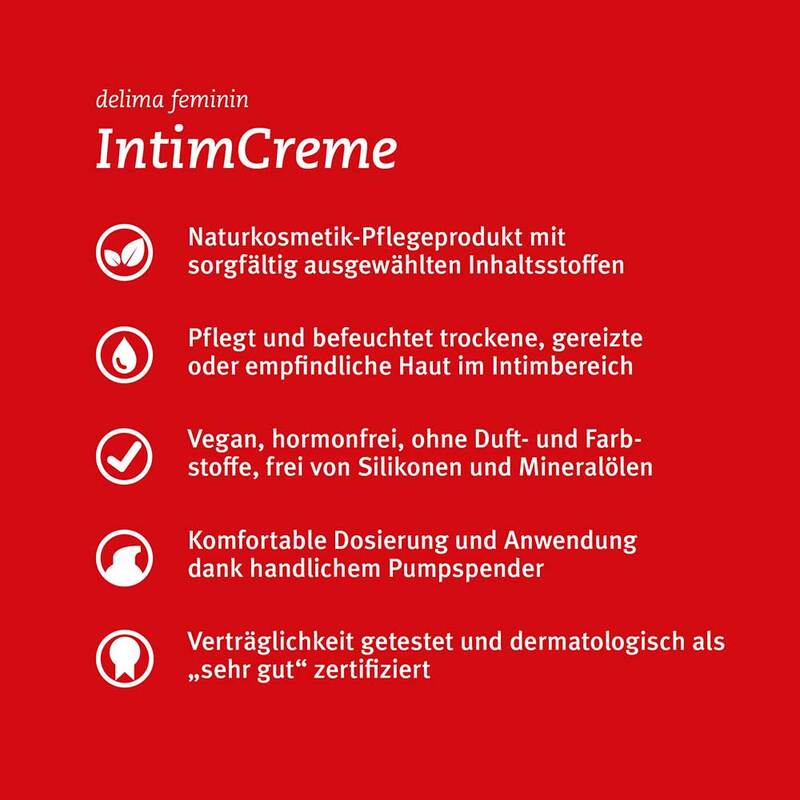 delima feminin
IntimCreme

Naturkosmetik-Pflegeprodukt mit sorgfältig ausgewählten Inhaltsstoffen

Pflegt und befeuchtet trockene, gereizte oder empfindliche Haut im Intimbereich

Vegan, hormonfrei, ohne Duft- und Farbstoffe, frei von Silikonen und Mineralölen

Komfortable Dosierung und Anwendung dank handlichem Pumpspender

Verträglichkeit getestet und dermatologisch als „sehr gut“ zertifiziert